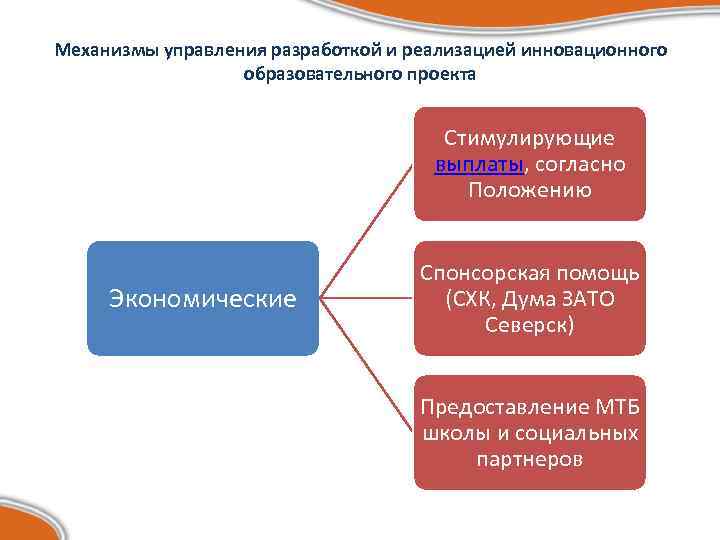 Механизмы управления разработкой и реализацией инновационного образовательного проекта

Экономические

Стимулирующие выплаты, согласно Положению

Спонсорская помощь (СХК, Дума ЗАТО Северск)

Предоставление МТБ школы и социальных партнеров